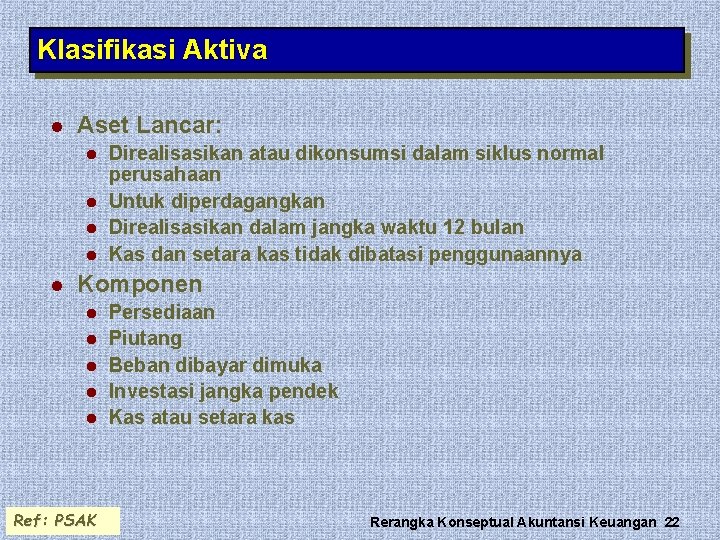 Klasifikasi Aktiva

- Aset Lancar:
  - Direalisasikan atau dikonsumsi dalam siklus normal perusahaan
  - Untuk diperdagangkan
  - Direalisasikan dalam jangka waktu 12 bulan
  - Kas dan setara kas tidak dibatasi penggunaannya
- Komponen
  - Persediaan
  - Piutang
  - Beban dibayar dimuka
  - Investasi jangka pendek
  - Kas atau setara kas

Ref: PSAK

Rerangka Konseptual Akuntansi Keuangan 22